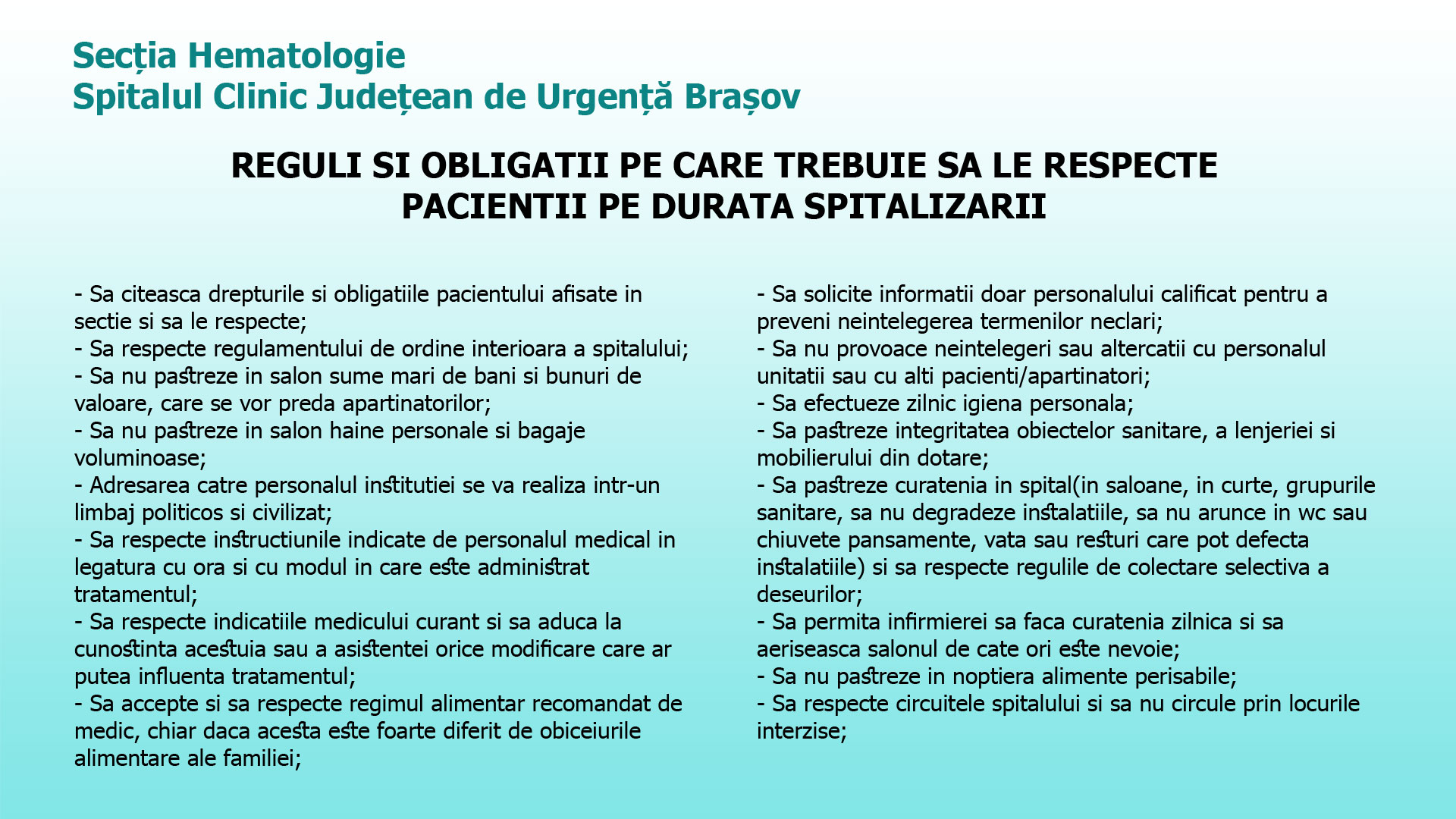 Secția Hematologie
Spitalul Clinic Județean de Urgență Brașov

REGULI SI OBLIGATII PE CARE TREBUIE SA LE RESPECTE PACIENTII PE DURATA SPITALIZARII

- Sa citeasca drepturile si obligatiile pacientului afisate in sectie si sa le respecte;
- Sa respecte regulamentului de ordine interioara a spitalului;
- Sa nu pastreze in salon sume mari de bani si bunuri de valoare, care se vor preda apartinatorilor;
- Sa nu pastreze in salon haine personale si bagaje voluminoase;
- Adresarea catre personalul institutiei se va realiza intr-un limbaj politicos si civilizat;
- Sa respecte instructiunile indicate de personalul medical in legatura cu ora si cu modul in care este administrat tratamentul;
- Sa respecte indicatiile medicului curant si sa aduca la cunostinta acestuia sau a asistentei orice modificare care ar putea influenta tratamentul;
- Sa accepte si sa respecte regimul alimentar recomandat de medic, chiar daca acesta este foarte diferit de obiceiurile alimentare ale familiei;

- Sa solicite informatii doar personalului calificat pentru a preveni neintelegerea termenilor neclari;
- Sa nu provoace neintelegeri sau altercatii cu personalul unitatii sau cu alti pacienti/apartinatori;
- Sa efectueze zilnic igiena personala;
- Sa pastreze integritatea obiectelor sanitare, a lenjeriei si mobilierului din dotare;
- Sa pastreze curatenia in spital(in saloane, in curte, grupurile sanitare, sa nu degradeze instalatiile, sa nu arunce in wc sau chiuvete pansamente, vata sau resturi care pot defecta instalatiile) si sa respecte regulile de colectare selectiva a deseurilor;
- Sa permita infirmierei sa faca curatenia zilnica si sa aeriseasca salonul de cate ori este nevoie;
- Sa nu pastreze in noptiera alimente perisabile;
- Sa respecte circuitele spitalului si sa nu circule prin locurile interzise;